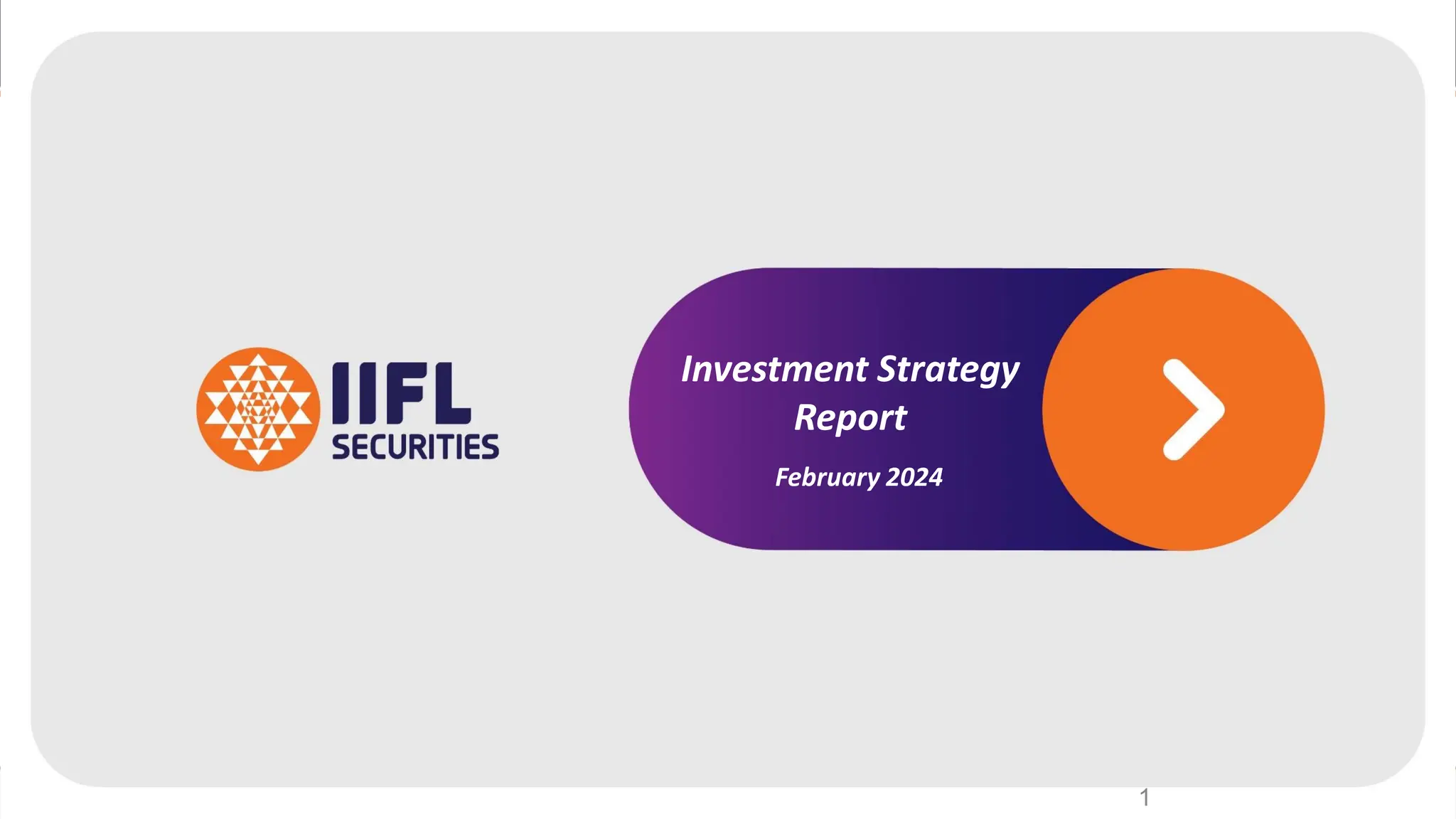 IIFL SECURITIES

Investment Strategy Report

February 2024

1